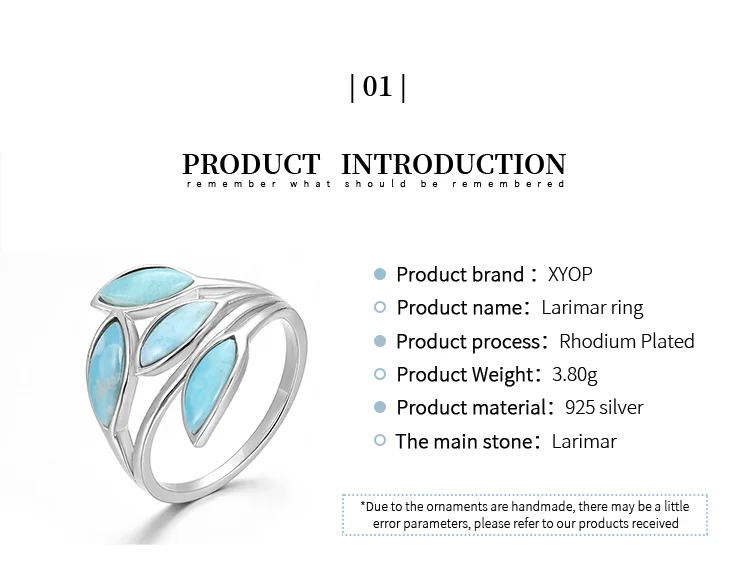 | 01 |

PRODUCT INTRODUCTION
remember what should be remembered

Product brand：XYOP
Product name：Larimar ring
Product process：Rhodium Plated
Product Weight：3.80g
Product material：925 silver
The main stone：Larimar

*Due to the ornaments are handmade, there may be a little error parameters, please refer to our products received